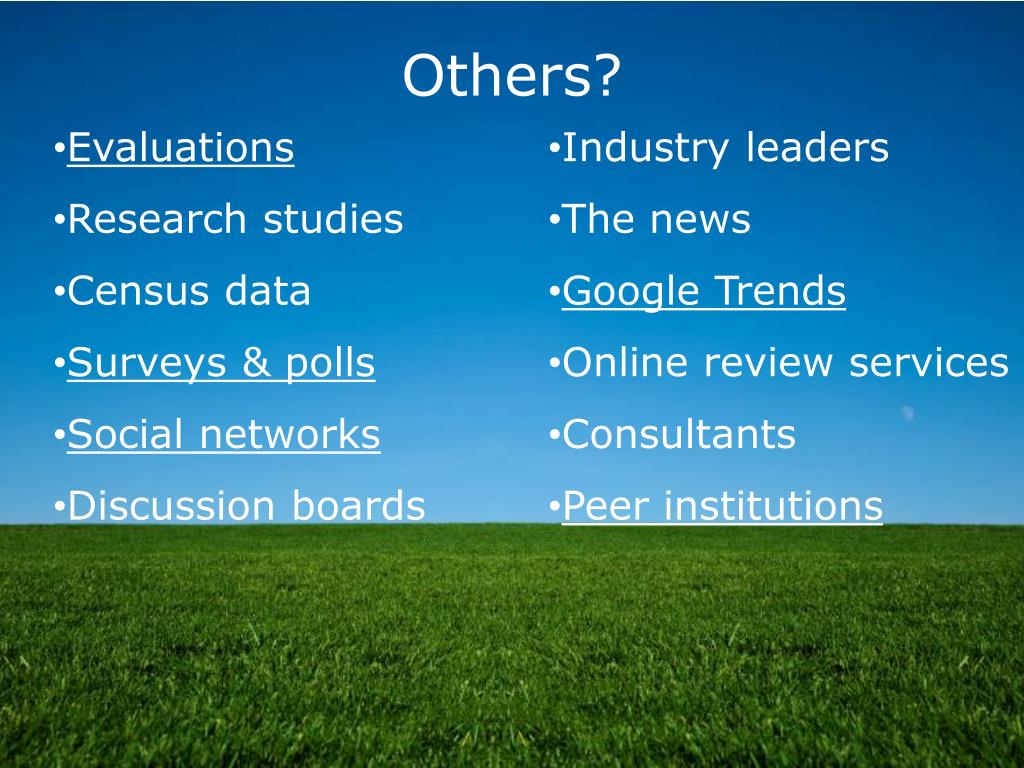 Others?

•Evaluations
•Research studies
•Census data
•Surveys & polls
•Social networks
•Discussion boards

•Industry leaders
•The news
•Google Trends
•Online review services
•Consultants
•Peer institutions